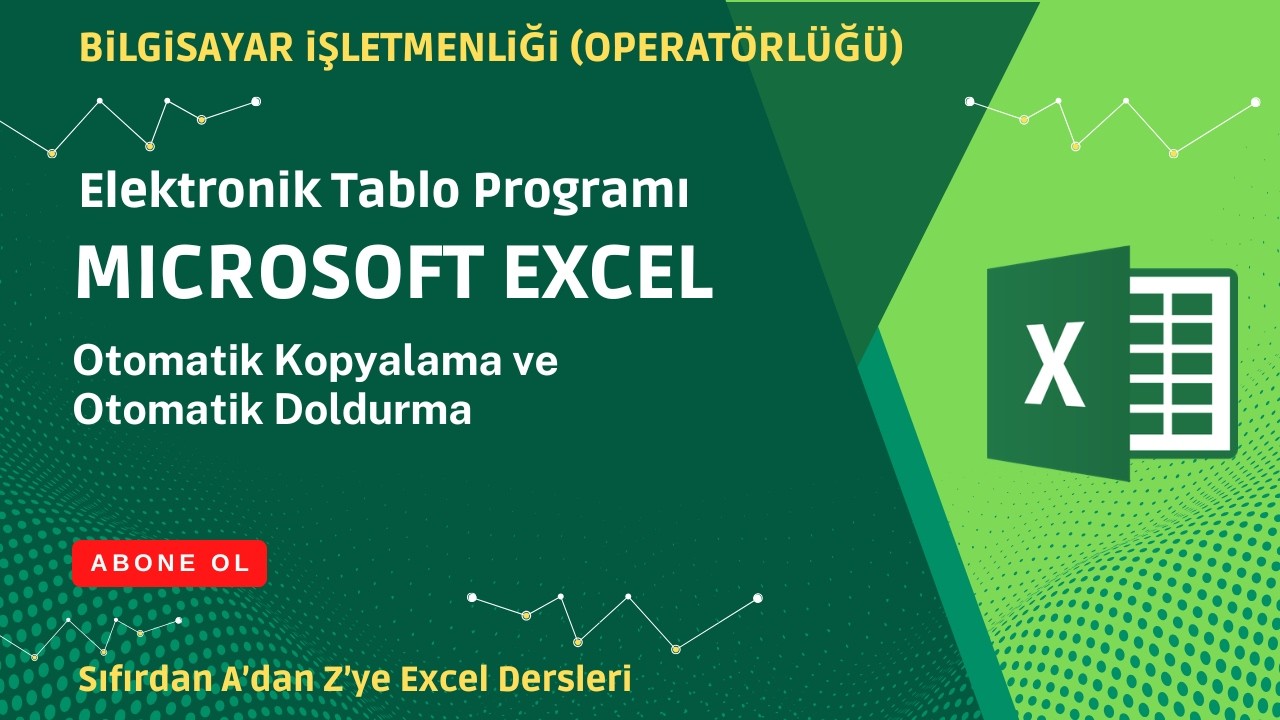 BİLGİSAYAR İŞLETMENLİĞİ (OPERATÖRLÜĞÜ)

Elektronik Tablo Programı

MICROSOFT EXCEL

Otomatik Kopyalama ve Otomatik Doldurma

X

ABONE OL

Sıfırdan A'dan Z'ye Excel Dersleri